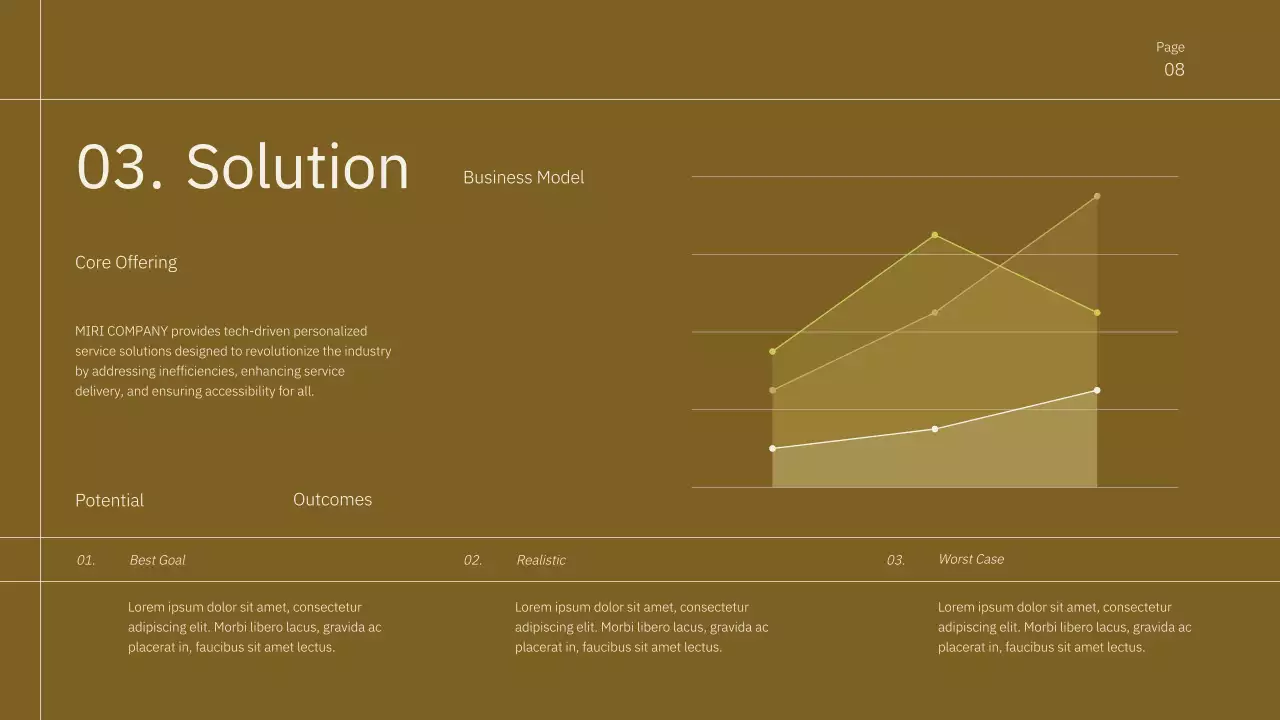 Page
08

03. Solution

Business Model

Core Offering

MIRI COMPANY provides tech-driven personalized service solutions designed to revolutionize the industry by addressing inefficiencies, enhancing service delivery, and ensuring accessibility for all.

Potential

Outcomes

01. Best Goal

Lorem ipsum dolor sit amet, consectetur adipiscing elit. Morbi libero lacus, gravida ac placerat in, faucibus sit amet lectus.

02. Realistic

Lorem ipsum dolor sit amet, consectetur adipiscing elit. Morbi libero lacus, gravida ac placerat in, faucibus sit amet lectus.

03. Worst Case

Lorem ipsum dolor sit amet, consectetur adipiscing elit. Morbi libero lacus, gravida ac placerat in, faucibus sit amet lectus.